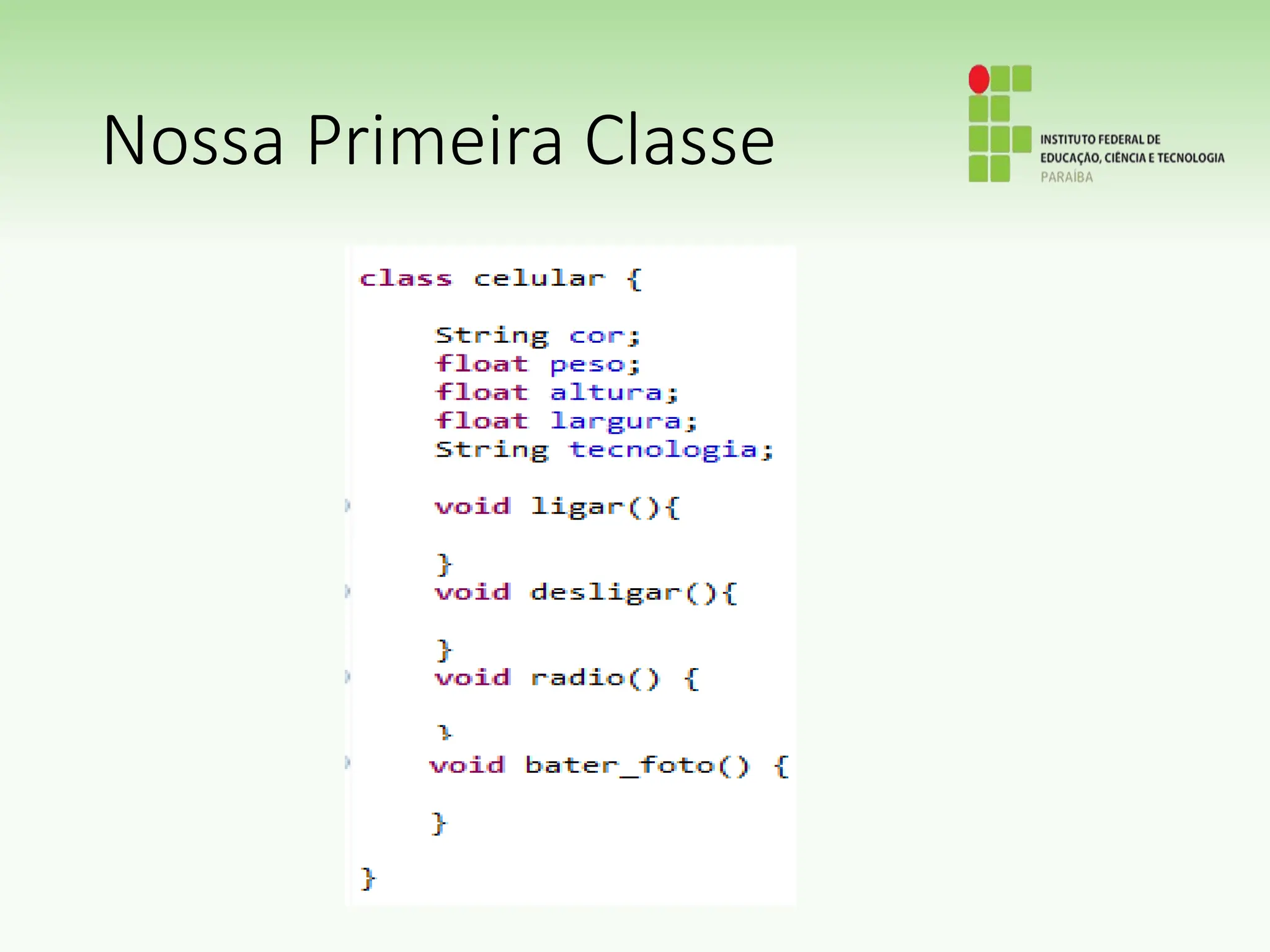 Nossa Primeira Classe

INSTITUTO FEDERAL DE
EDUCAÇÃO, CIÊNCIA E TECNOLOGIA
PARAÍBA

class celular {

String cor;
float peso;
float altura;
float largura;
String tecnologia;

void ligar(){

}
void desligar(){

}
void radio() {

}
void bater_foto() {

}

}